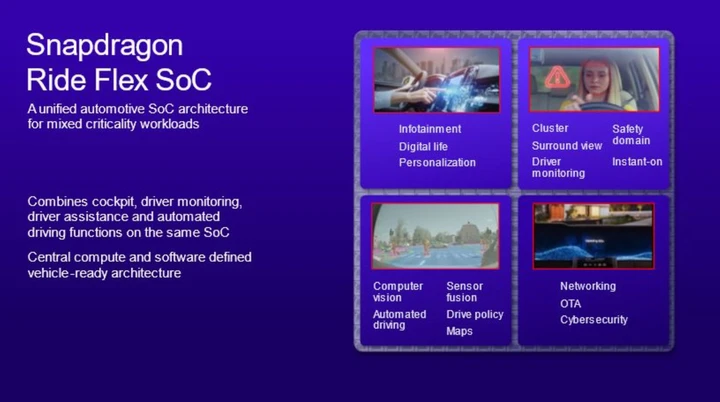 Snapdragon
Ride Flex SoC

A unified automotive SoC architecture for mixed criticality workloads

Combines cockpit, driver monitoring, driver assistance and automated driving functions on the same SoC

Central compute and software defined vehicle-ready architecture

Infotainment
Digital life
Personalization

Cluster
Surround view
Driver monitoring
Safety domain
Instant-on

Computer vision
Automated driving
Sensor fusion
Drive policy
Maps

Networking
OTA
Cybersecurity